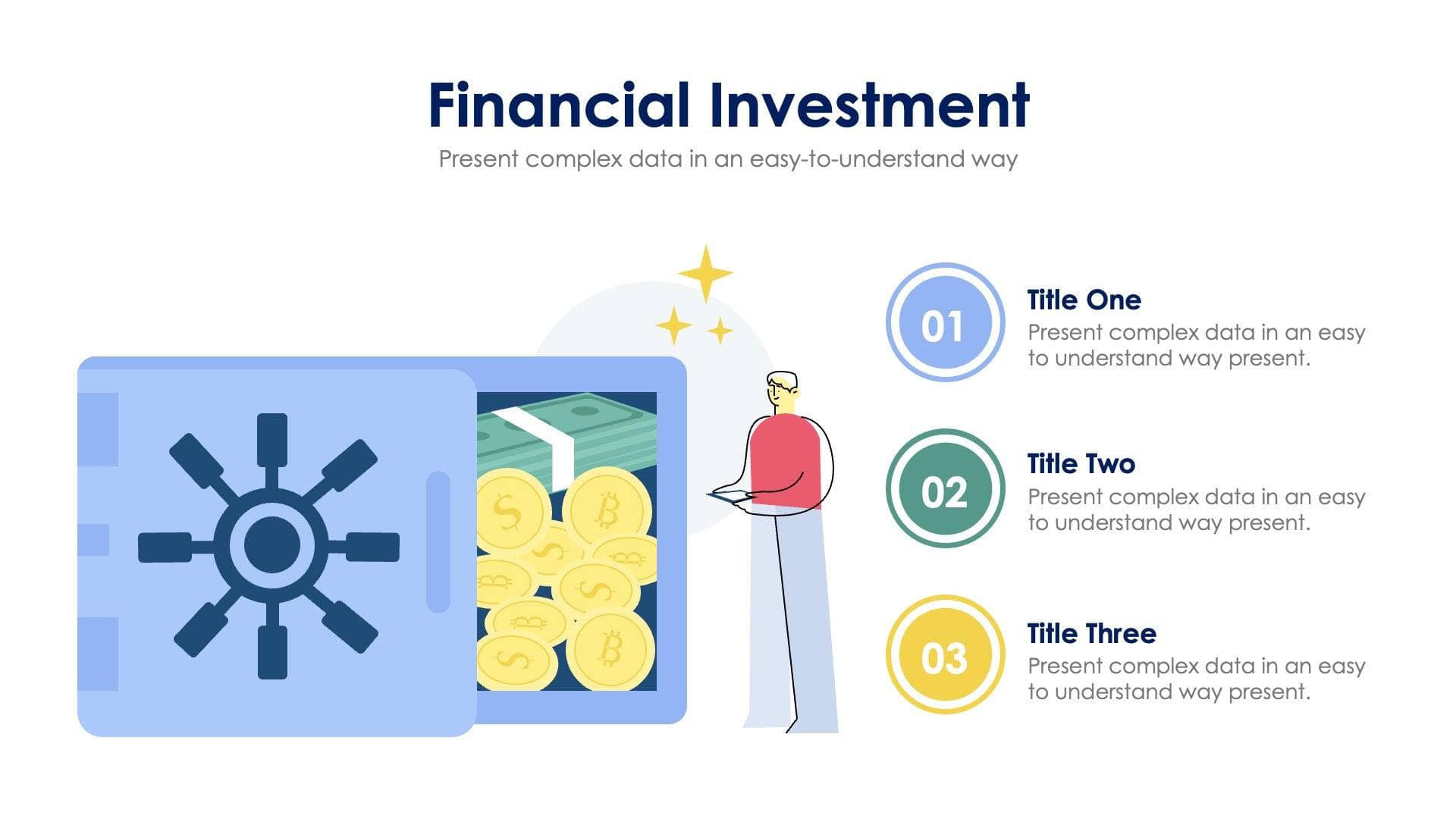 Financial Investment

Present complex data in an easy-to-understand way

01

Title One

Present complex data in an easy to understand way present.

02

Title Two

Present complex data in an easy to understand way present.

03

Title Three

Present complex data in an easy to understand way present.